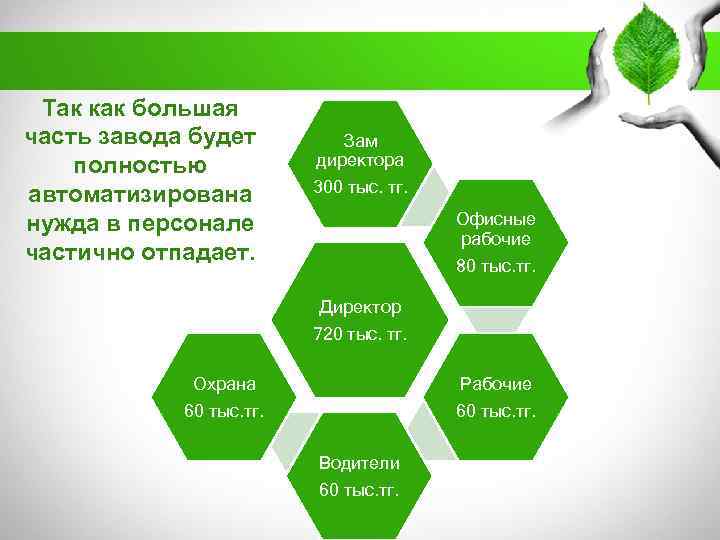 Так как большая часть завода будет полностью автоматизирована нужда в персонале частично отпадает.

Зам директора
300 тыс. тг.

Офисные рабочие
80 тыс.тг.

Директор
720 тыс. тг.

Охрана
60 тыс.тг.

Рабочие
60 тыс.тг.

Водители
60 тыс.тг.